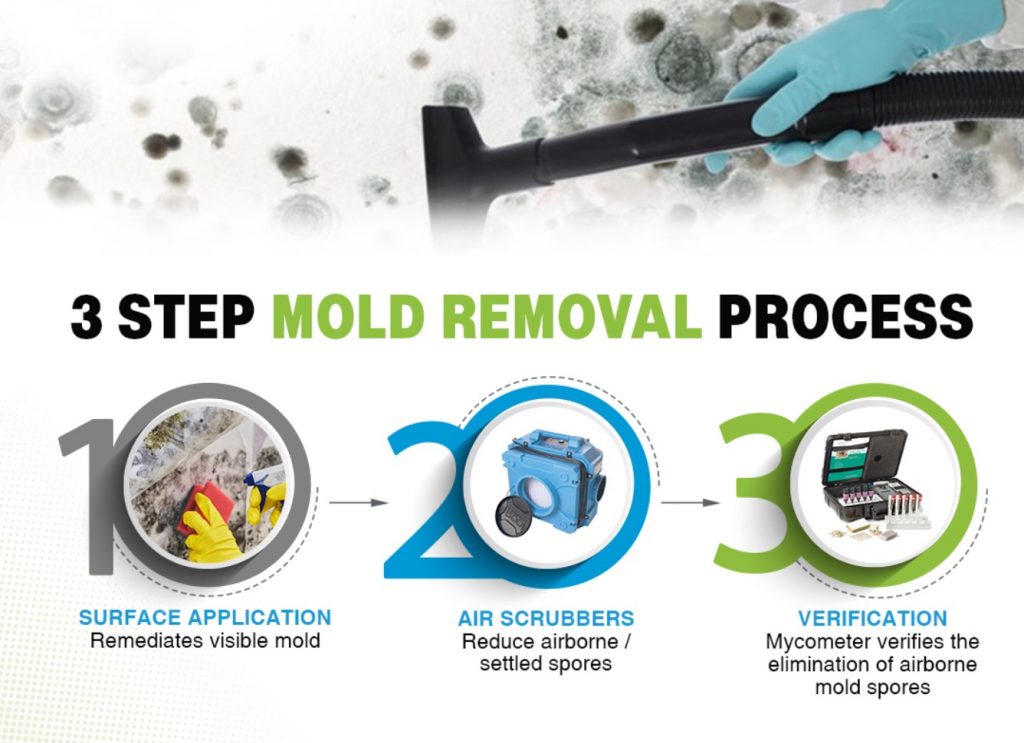 3 STEP MOLD REMOVAL PROCESS

1

SURFACE APPLICATION
Remediates visible mold

2

AIR SCRUBBERS
Reduce airborne / settled spores

3

VERIFICATION
Mycometer verifies the elimination of airborne mold spores